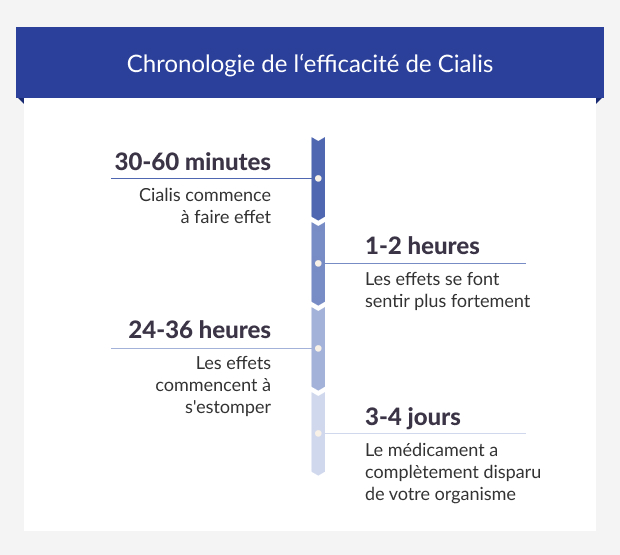 Chronologie de l‘efficacité de Cialis

30-60 minutes

Cialis commence à faire effet

1-2 heures

Les effets se font sentir plus fortement

24-36 heures

Les effets commencent à s'estomper

3-4 jours

Le médicament a complètement disparu de votre organisme